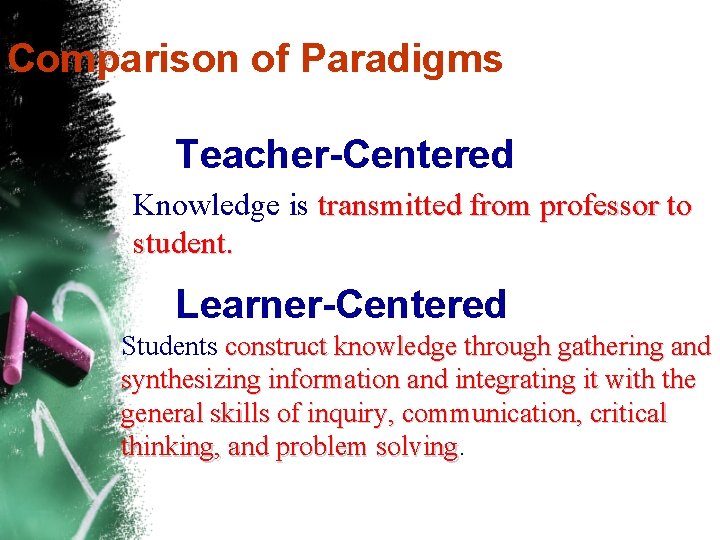 Comparison of Paradigms

Teacher-Centered

Knowledge is transmitted from professor to student.

Learner-Centered

Students construct knowledge through gathering and synthesizing information and integrating it with the general skills of inquiry, communication, critical thinking, and problem solving.